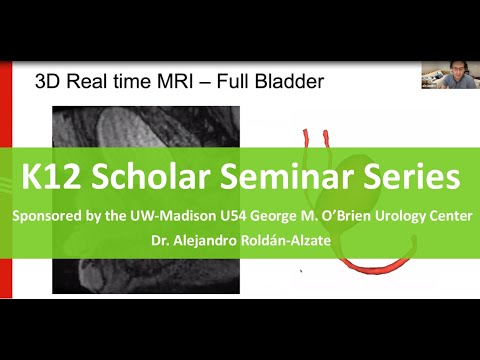 3D Real time MRI – Full Bladder

K12 Scholar Seminar Series

Sponsored by the UW-Madison U54 George M. O'Brien Urology Center

Dr. Alejandro Roldán-Alzate